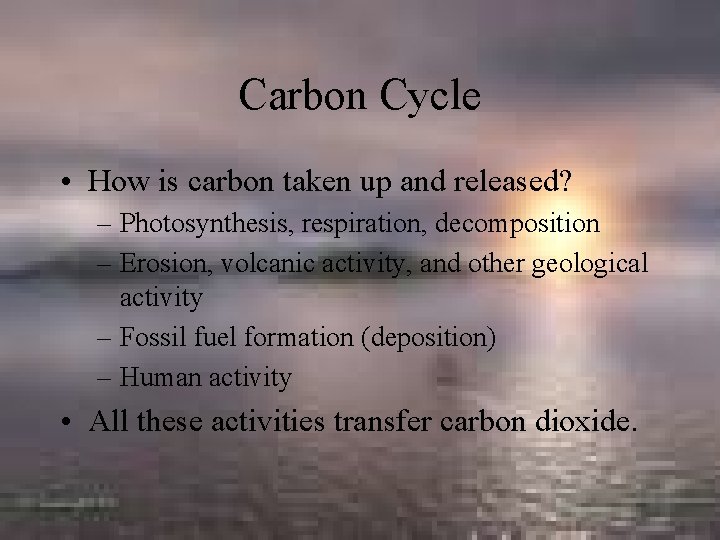 Carbon Cycle

• How is carbon taken up and released?
– Photosynthesis, respiration, decomposition
– Erosion, volcanic activity, and other geological activity
– Fossil fuel formation (deposition)
– Human activity
• All these activities transfer carbon dioxide.